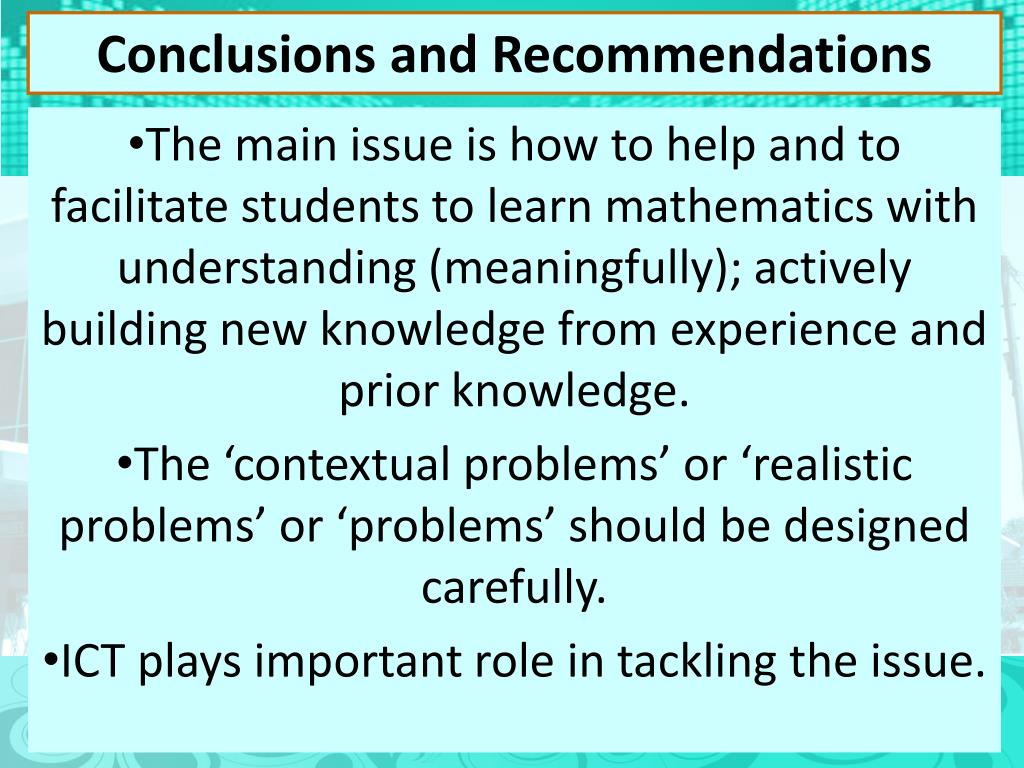 Conclusions and Recommendations

•The main issue is how to help and to facilitate students to learn mathematics with understanding (meaningfully); actively building new knowledge from experience and prior knowledge.

•The ‘contextual problems’ or ‘realistic problems’ or ‘problems’ should be designed carefully.

•ICT plays important role in tackling the issue.